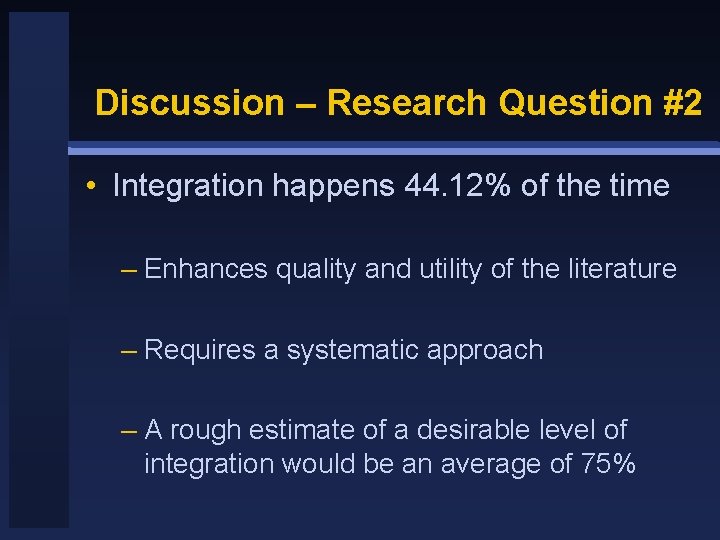 Discussion – Research Question #2

• Integration happens 44.12% of the time

– Enhances quality and utility of the literature

– Requires a systematic approach

– A rough estimate of a desirable level of integration would be an average of 75%